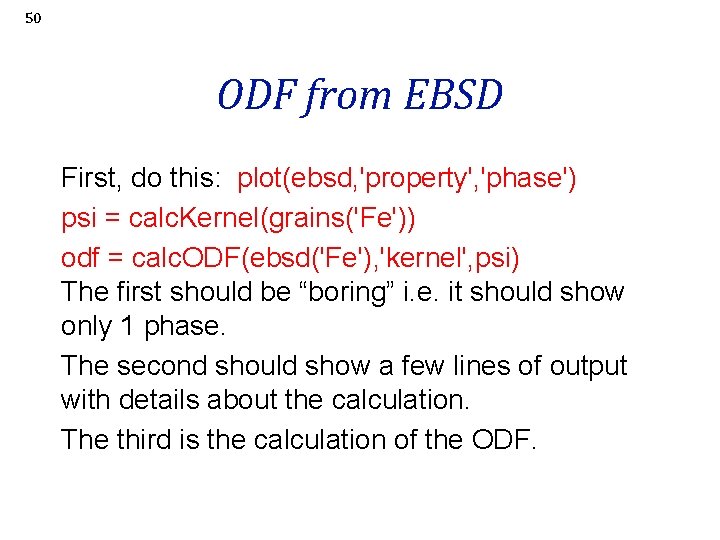 50

ODF from EBSD

First, do this: plot(ebsd,'property','phase')

psi = calcKernel(grains('Fe'))

odf = calcODF(ebsd('Fe'),'kernel',psi)

The first should be “boring” i.e. it should show only 1 phase.

The second should show a few lines of output with details about the calculation.

The third is the calculation of the ODF.